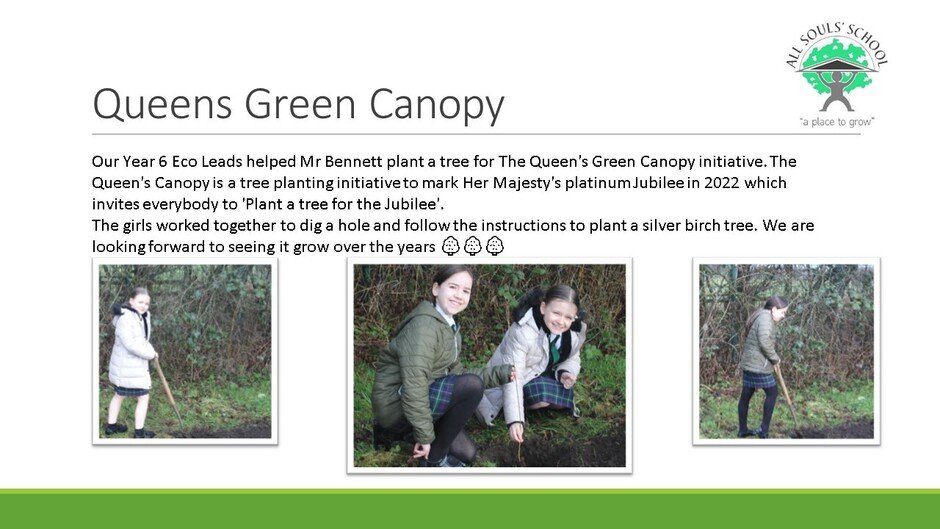 ALL SOULS' SCHOOL
"a place to grow"

Queens Green Canopy

Our Year 6 Eco Leads helped Mr Bennett plant a tree for The Queen's Green Canopy initiative. The Queen's Canopy is a tree planting initiative to mark Her Majesty's platinum Jubilee in 2022 which invites everybody to 'Plant a tree for the Jubilee'.
The girls worked together to dig a hole and follow the instructions to plant a silver birch tree. We are looking forward to seeing it grow over the years 🌳🌳🌳